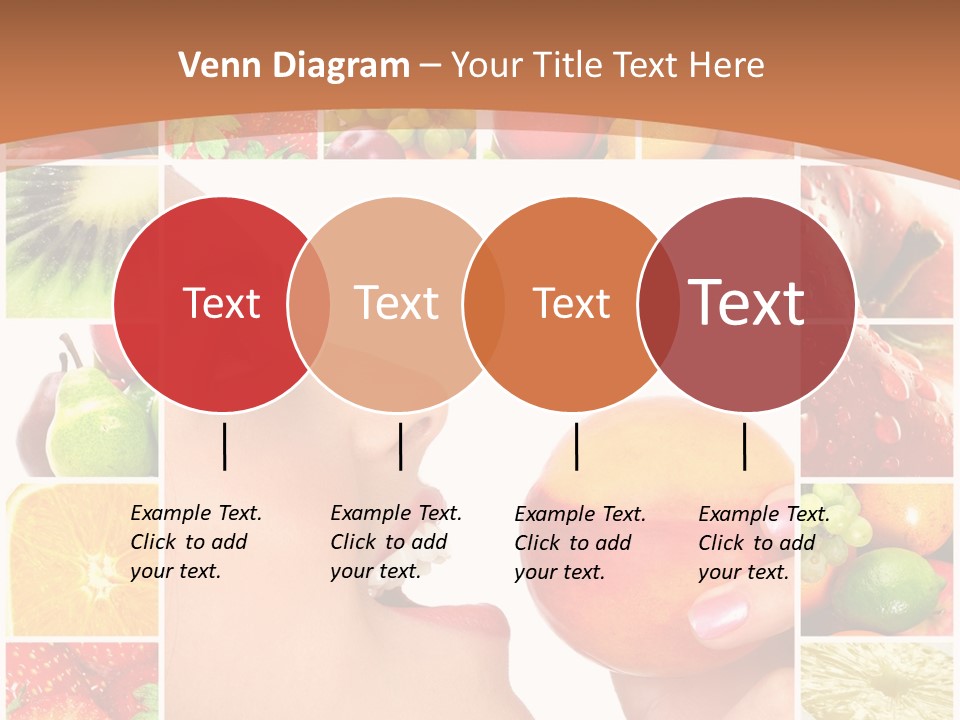 Venn Diagram – Your Title Text Here

Text

Text

Text

Text

Example Text. Click to add your text.

Example Text. Click to add your text.

Example Text. Click to add your text.

Example Text. Click to add your text.